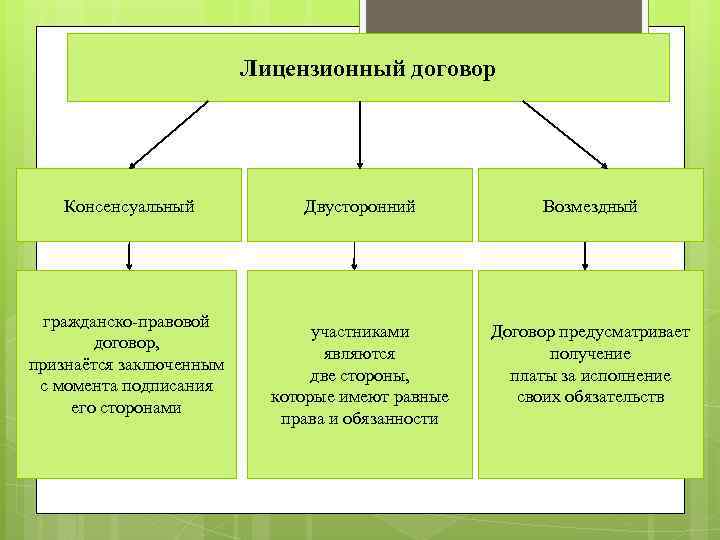 Лицензионный договор

Консенсуальный

Двусторонний

Возмездный

гражданско-правовой договор, признаётся заключенным с момента подписания его сторонами

участниками являются две стороны, которые имеют равные права и обязанности

Договор предусматривает получение платы за исполнение своих обязательств